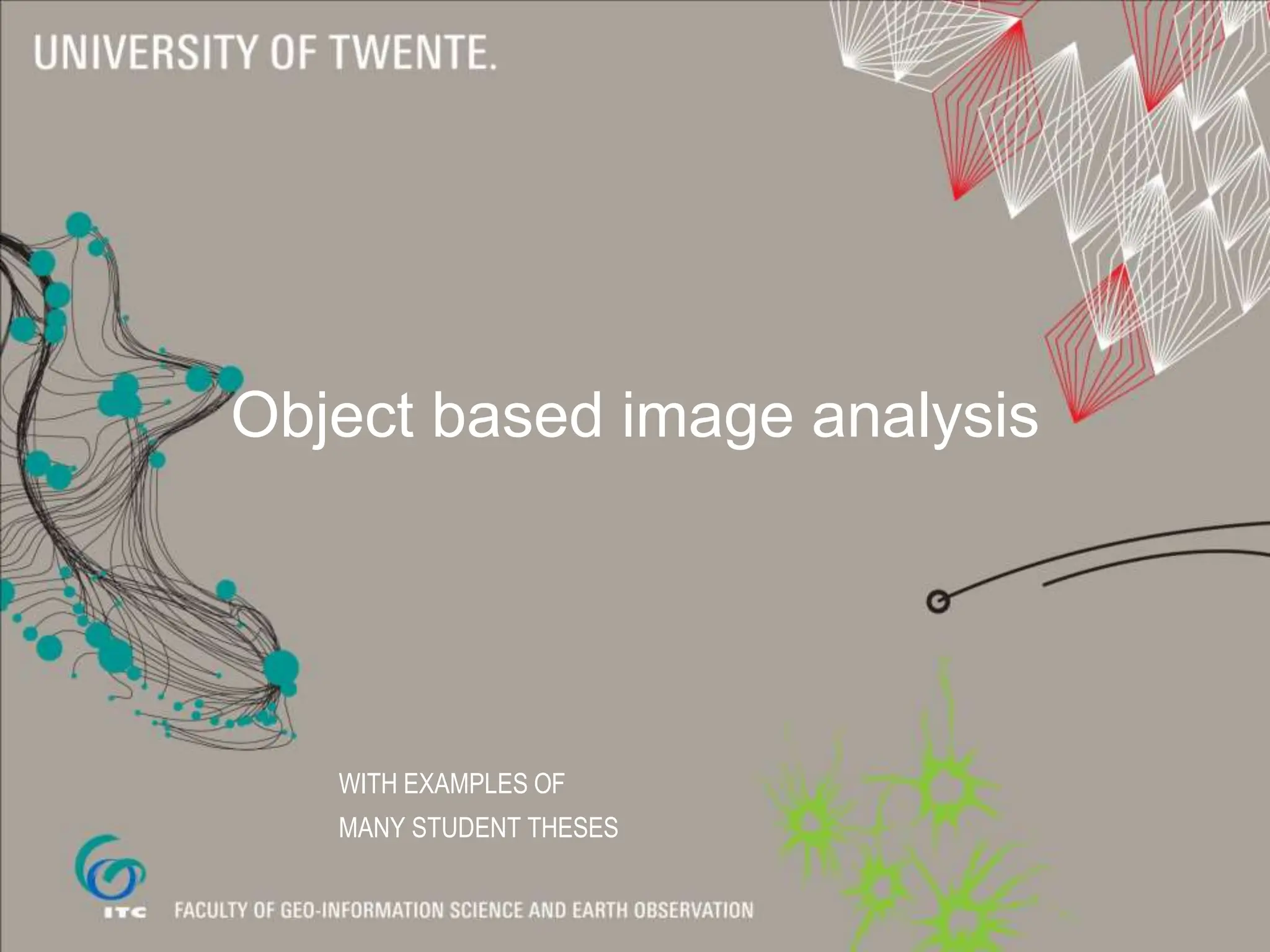 UNIVERSITY OF TWENTE.

Object based image analysis

WITH EXAMPLES OF
MANY STUDENT THESES

ITC

FACULTY OF GEO-INFORMATION SCIENCE AND EARTH OBSERVATION